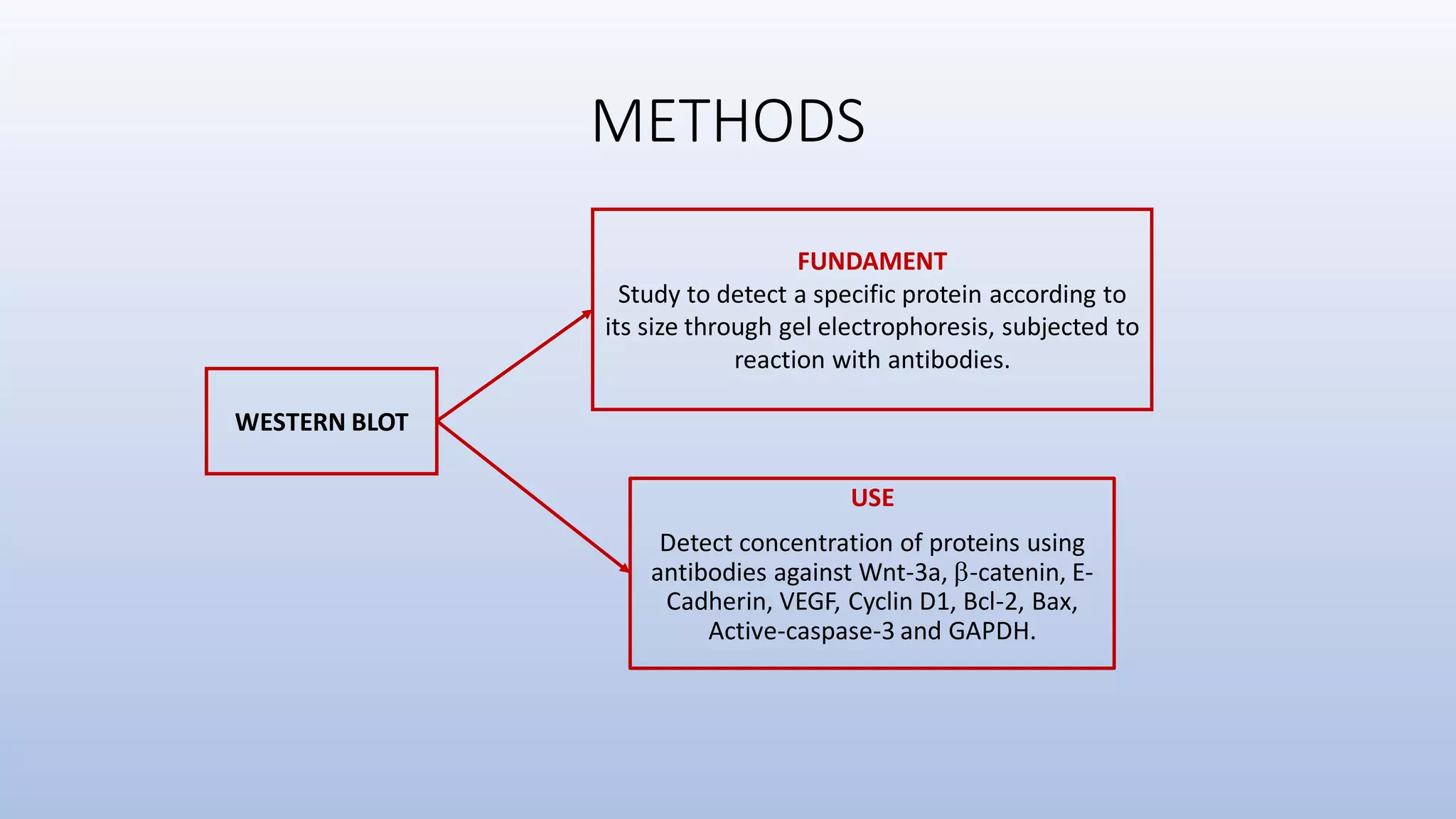 METHODS

WESTERN BLOT

FUNDAMENT
Study to detect a specific protein according to its size through gel electrophoresis, subjected to reaction with antibodies.

USE
Detect concentration of proteins using antibodies against Wnt-3a, β-catenin, E-Cadherin, VEGF, Cyclin D1, Bcl-2, Bax, Active-caspase-3 and GAPDH.